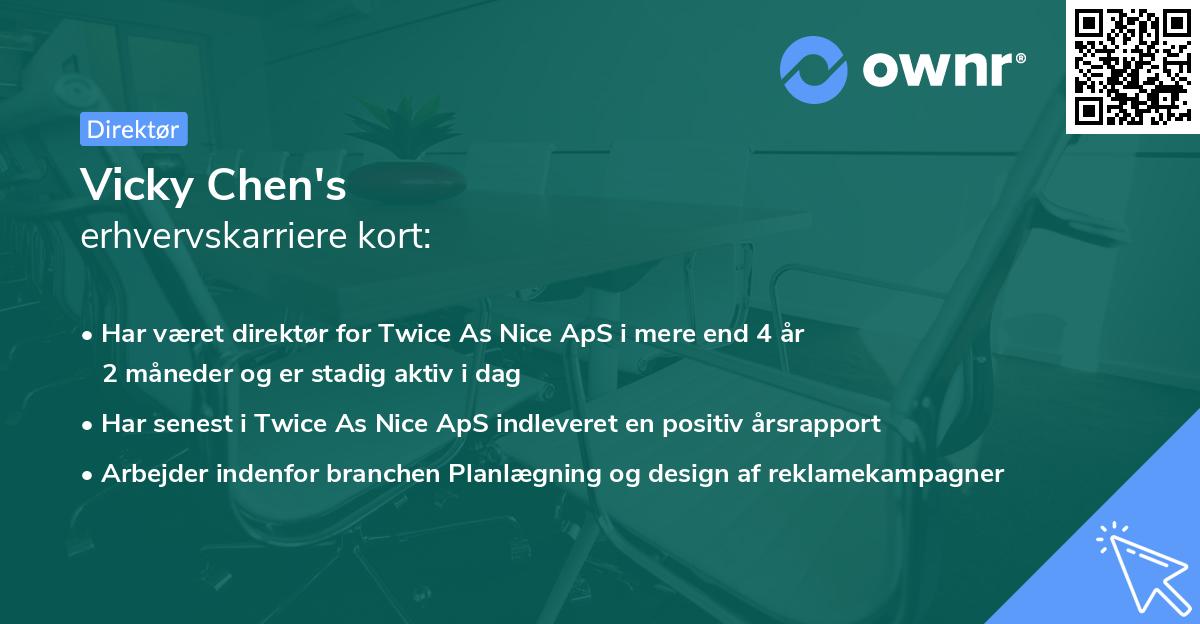 ownr®

Direktør

Vicky Chen's
erhvervskarriere kort:

• Har været direktør for Twice As Nice ApS i mere end 4 år 2 måneder og er stadig aktiv i dag
• Har senest i Twice As Nice ApS indleveret en positiv årsrapport
• Arbejder indenfor branchen Planlægning og design af reklamekampagner